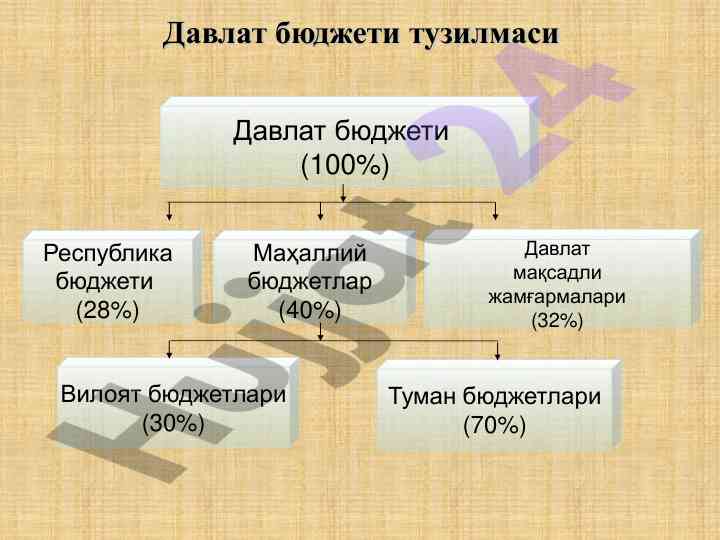 Давлат бюджети тузилмаси

Давлат бюджети (100%)

Республика бюджети (28%)

Маҳаллий бюджетлар (40%)

Давлат мақсадли жамғармалари (32%)

Вилоят бюджетлари (30%)

Туман бюджетлари (70%)

Hujjat24